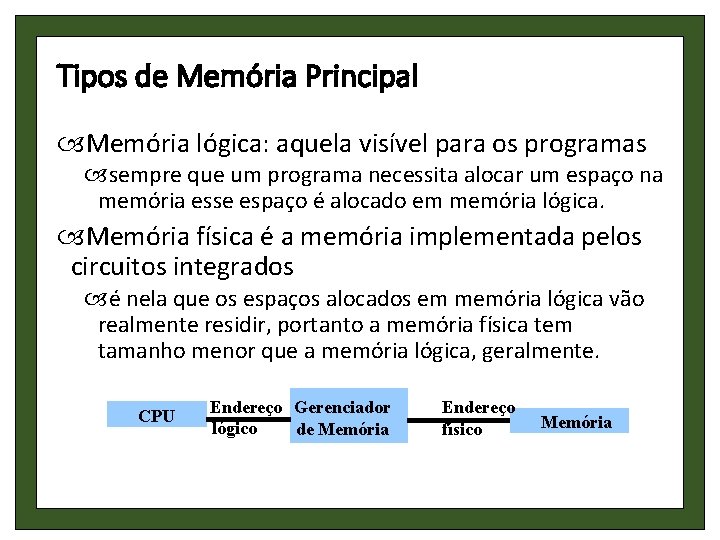 Tipos de Memória Principal

Memória lógica: aquela visível para os programas

sempre que um programa necessita alocar um espaço na memória esse espaço é alocado em memória lógica.

Memória física é a memória implementada pelos circuitos integrados

é nela que os espaços alocados em memória lógica vão realmente residir, portanto a memória física tem tamanho menor que a memória lógica, geralmente.

CPU

Endereço lógico

Gerenciador de Memória

Endereço físico

Memória